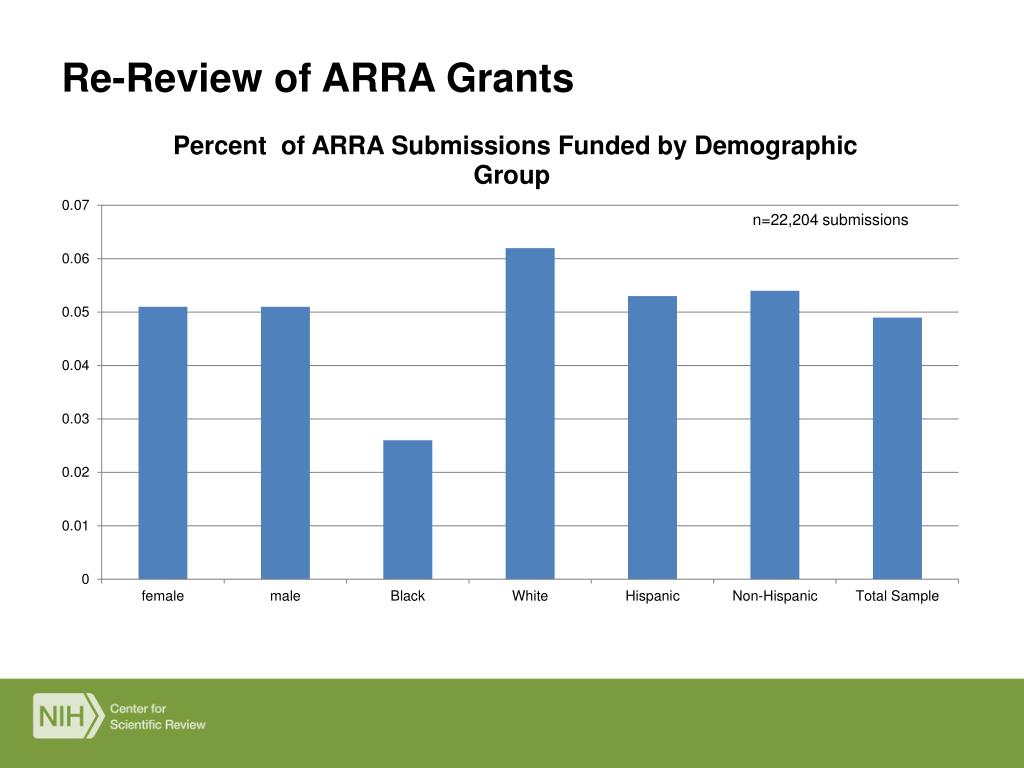 Re-Review of ARRA Grants

Percent of ARRA Submissions Funded by Demographic Group

n=22,204 submissions

0.07
0.06
0.05
0.04
0.03
0.02
0.01
0

female
male
Black
White
Hispanic
Non-Hispanic
Total Sample

NIH Center for Scientific Review